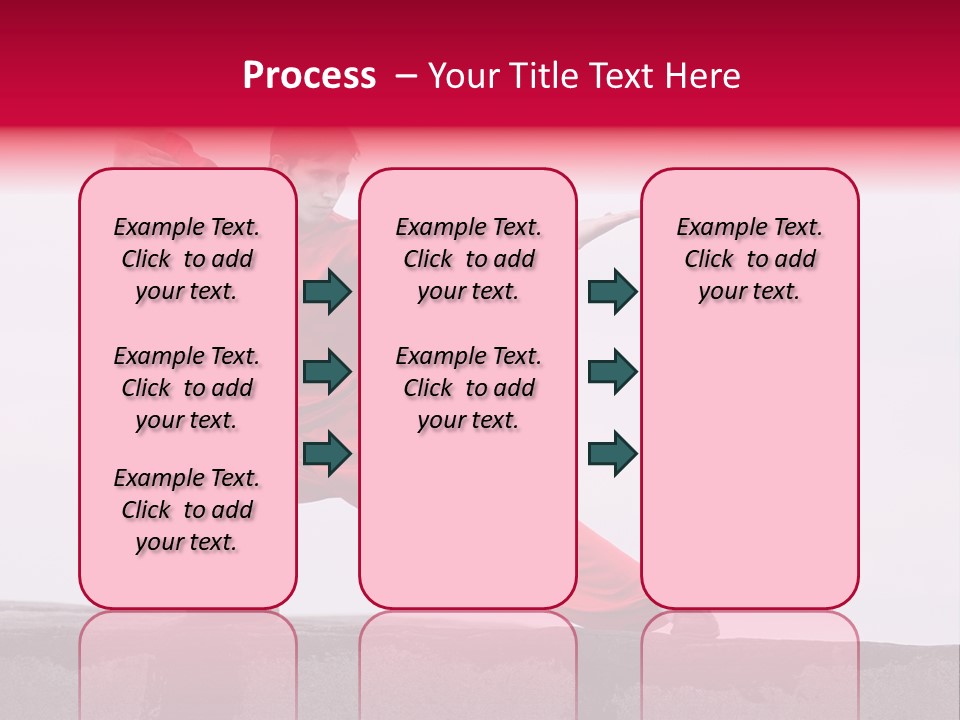 Process – Your Title Text Here

Example Text. Click to add your text.

Example Text. Click to add your text.

Example Text. Click to add your text.

Example Text. Click to add your text.

Example Text. Click to add your text.

Example Text. Click to add your text.